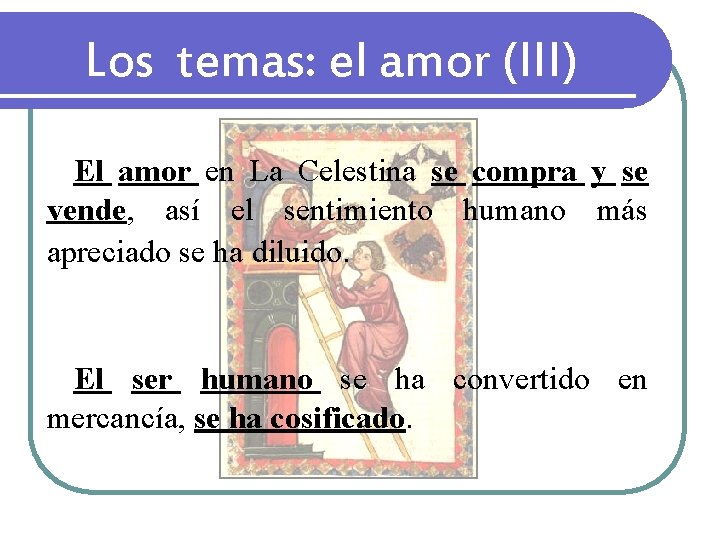 Los temas: el amor (III)

El amor en La Celestina se compra y se vende, así el sentimiento humano más apreciado se ha diluido.

El ser humano se ha convertido en mercancía, se ha cosificado.